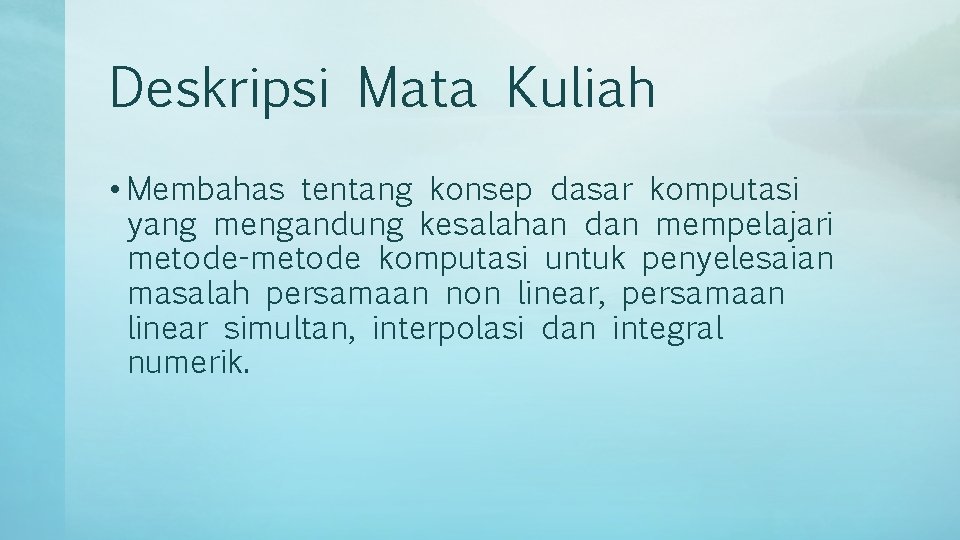 Deskripsi Mata Kuliah

• Membahas tentang konsep dasar komputasi yang mengandung kesalahan dan mempelajari metode-metode komputasi untuk penyelesaian masalah persamaan non linear, persamaan linear simultan, interpolasi dan integral numerik.